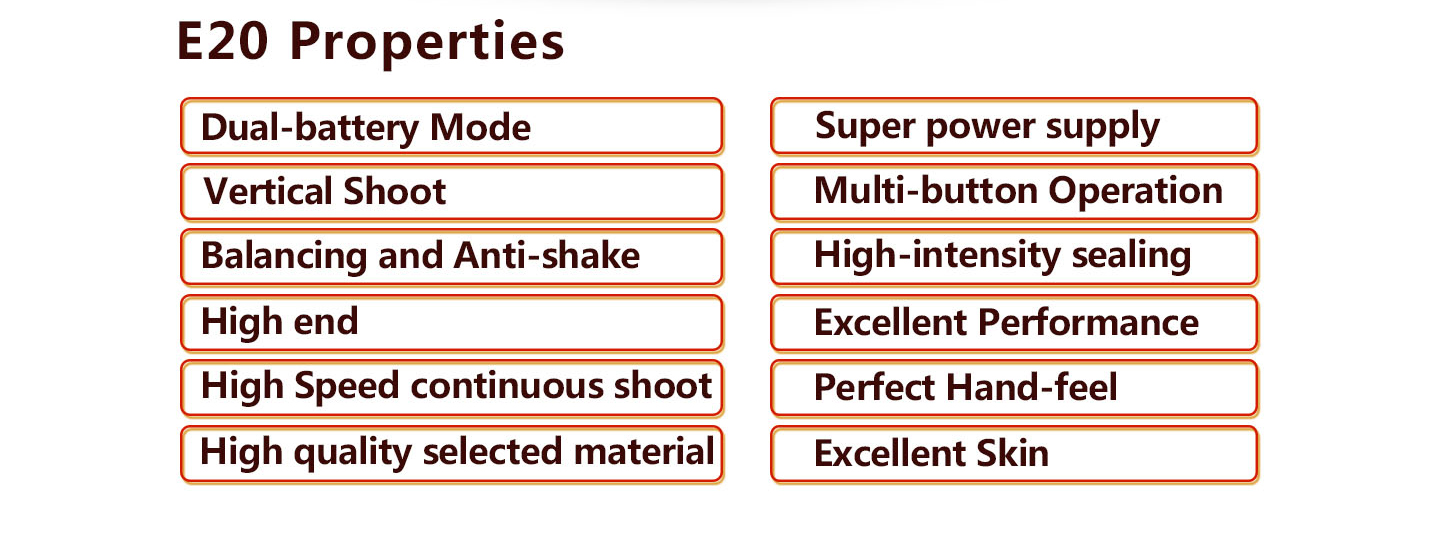 E20 Properties

Dual-battery Mode

Vertical Shoot

Balancing and Anti-shake

High end

High Speed continuous shoot

High quality selected material

Super power supply

Multi-button Operation

High-intensity sealing

Excellent Performance

Perfect Hand-feel

Excellent Skin